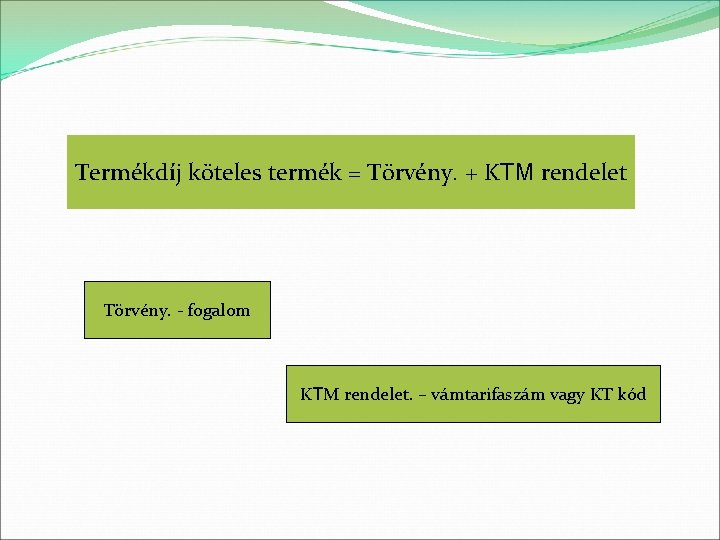 Termékdíj köteles termék = Törvény. + KTM rendelet

Törvény. - fogalom

KTM rendelet. – vámtarifaszám vagy KT kód